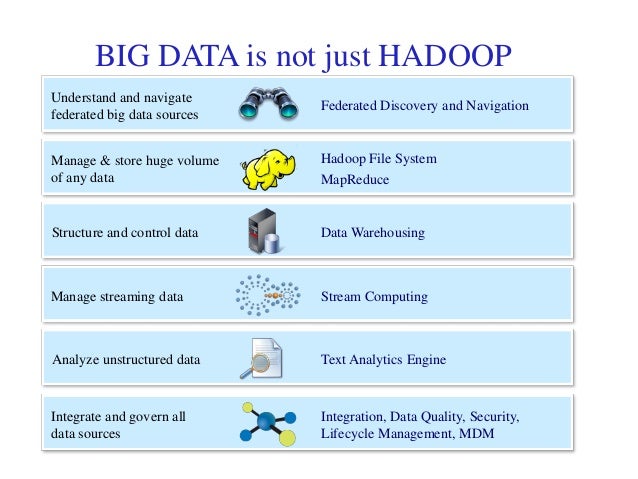 BIG DATA is not just HADOOP

Understand and navigate federated big data sources

Federated Discovery and Navigation

Manage & store huge volume of any data

Hadoop File System
MapReduce

Structure and control data

Data Warehousing

Manage streaming data

Stream Computing

Analyze unstructured data

Text Analytics Engine

Integrate and govern all data sources

Integration, Data Quality, Security, Lifecycle Management, MDM